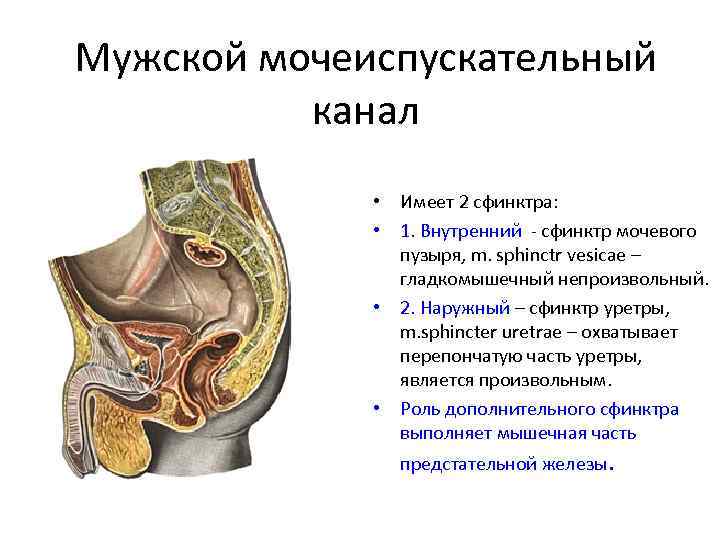 Мужской мочеиспускательный канал

• Имеет 2 сфинктра:

• 1. Внутренний - сфинктр мочевого пузыря, m. sphinctr vesicae – гладкомышечный непроизвольный.

• 2. Наружный – сфинктр уретры, m.sphincter uretrae – охватывает перепончатую часть уретры, является произвольным.

• Роль дополнительного сфинктра выполняет мышечная часть предстательной железы.